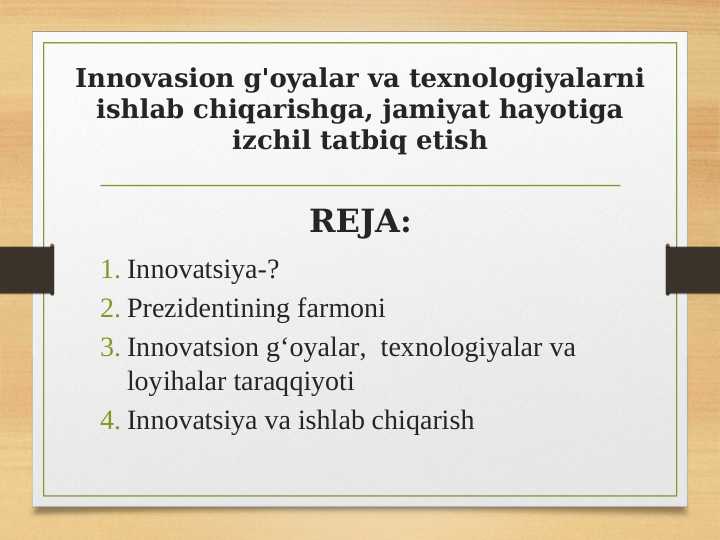 Innovasion g'oyalar va texnologiyalarni ishlab chiqarishga, jamiyat hayotiga izchil tatbiq etish

REJA:

1. Innovatsiya-?
2. Prezidentining farmoni
3. Innovatsion g‘oyalar, texnologiyalar va loyihalar taraqqiyoti
4. Innovatsiya va ishlab chiqarish